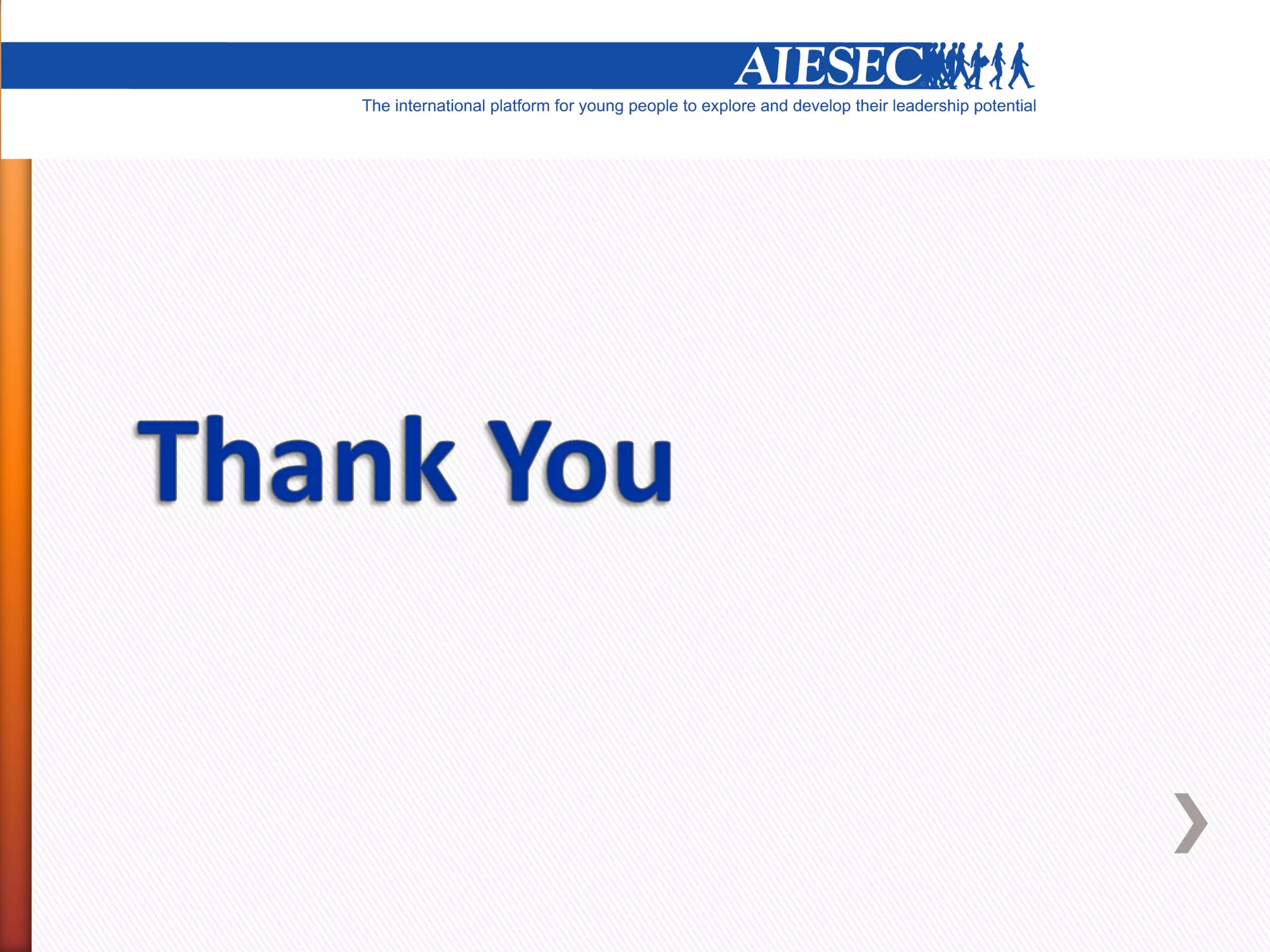 AIESEC
The international platform for young people to explore and develop their leadership potential

Thank You